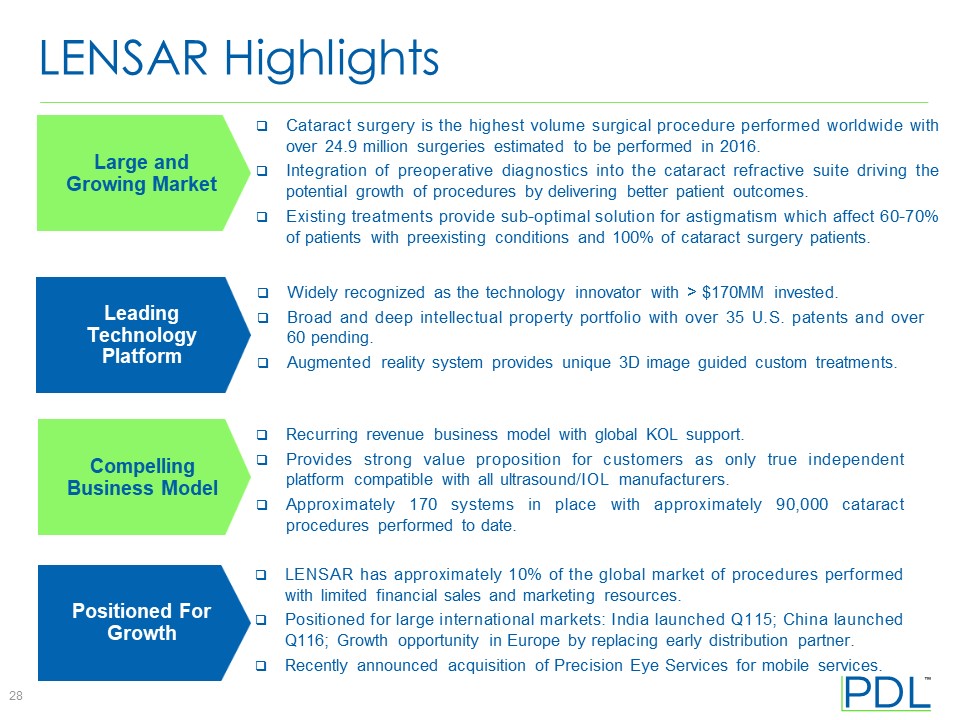 LENSAR Highlights

Large and Growing Market

❑ Cataract surgery is the highest volume surgical procedure performed worldwide with over 24.9 million surgeries estimated to be performed in 2016.
❑ Integration of preoperative diagnostics into the cataract refractive suite driving the potential growth of procedures by delivering better patient outcomes.
❑ Existing treatments provide sub-optimal solution for astigmatism which affect 60-70% of patients with preexisting conditions and 100% of cataract surgery patients.

Leading Technology Platform

❑ Widely recognized as the technology innovator with > $170MM invested.
❑ Broad and deep intellectual property portfolio with over 35 U.S. patents and over 60 pending.
❑ Augmented reality system provides unique 3D image guided custom treatments.

Compelling Business Model

❑ Recurring revenue business model with global KOL support.
❑ Provides strong value proposition for customers as only true independent platform compatible with all ultrasound/IOL manufacturers.
❑ Approximately 170 systems in place with approximately 90,000 cataract procedures performed to date.

Positioned For Growth

❑ LENSAR has approximately 10% of the global market of procedures performed with limited financial sales and marketing resources.
❑ Positioned for large international markets: India launched Q115; China launched Q116; Growth opportunity in Europe by replacing early distribution partner.
❑ Recently announced acquisition of Precision Eye Services for mobile services.

28

PDL™